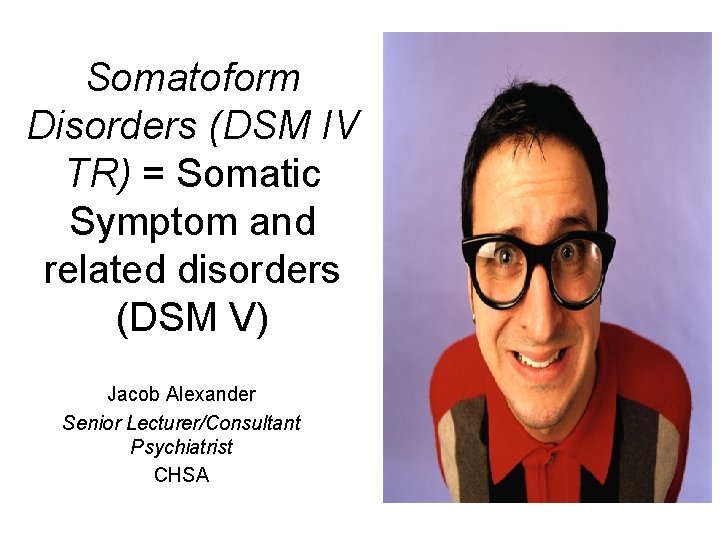 Somatoform Disorders (DSM IV TR) = Somatic Symptom and related disorders (DSM V)

Jacob Alexander
Senior Lecturer/Consultant Psychiatrist
CHSA